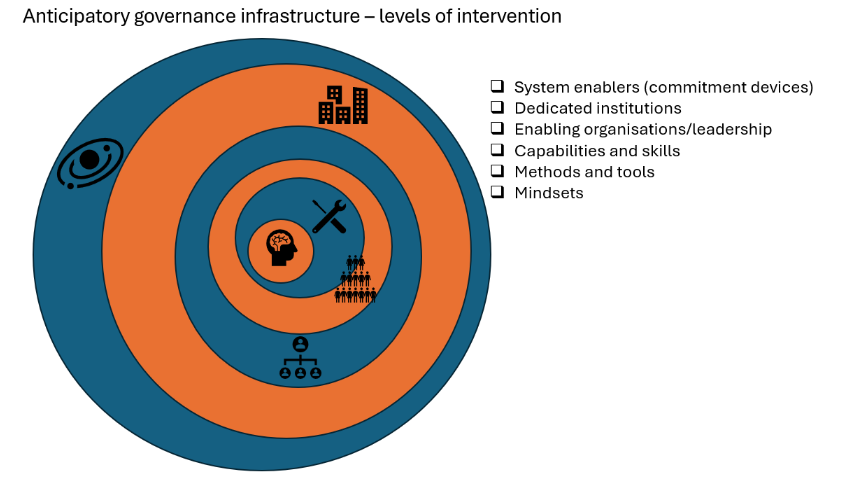 Anticipatory governance infrastructure – levels of intervention

❑ System enablers (commitment devices)
❑ Dedicated institutions
❑ Enabling organisations/leadership
❑ Capabilities and skills
❑ Methods and tools
❑ Mindsets